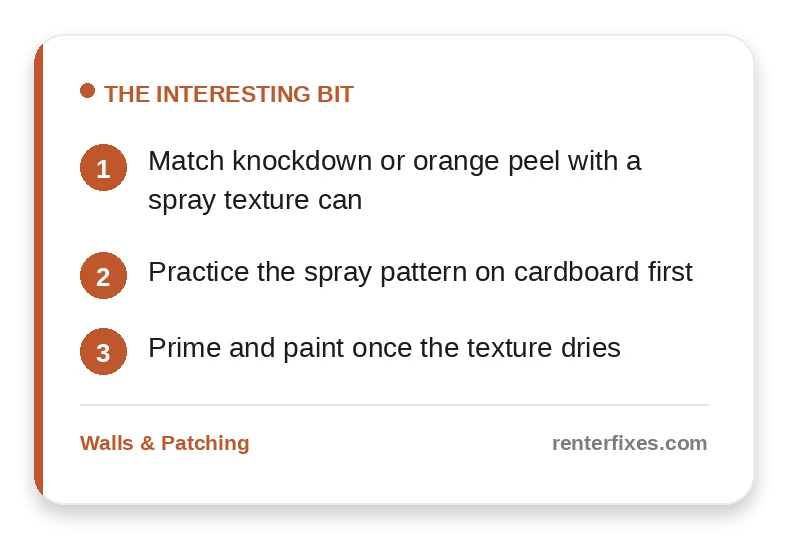 THE INTERESTING BIT

1 Match knockdown or orange peel with a spray texture can

2 Practice the spray pattern on cardboard first

3 Prime and paint once the texture dries

Walls & Patching

renterfixes.com